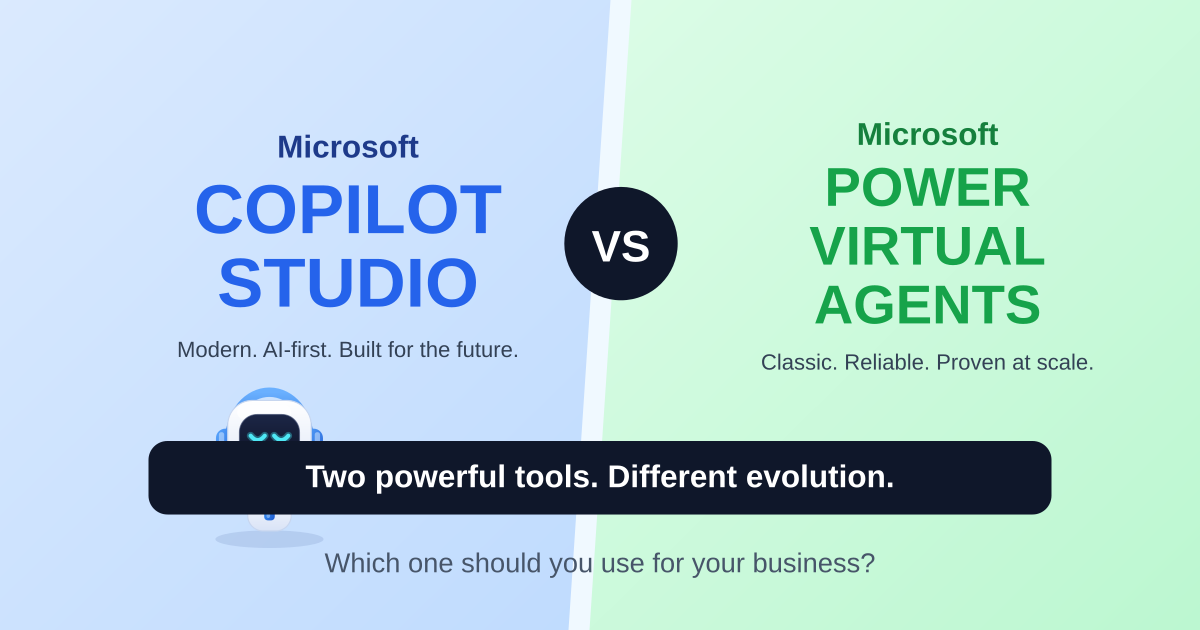 Microsoft
COPILOT
STUDIO

Modern. AI-first. Built for the future.

VS

Microsoft
POWER
VIRTUAL
AGENTS

Classic. Reliable. Proven at scale.

Two powerful tools. Different evolution.

Which one should you use for your business?